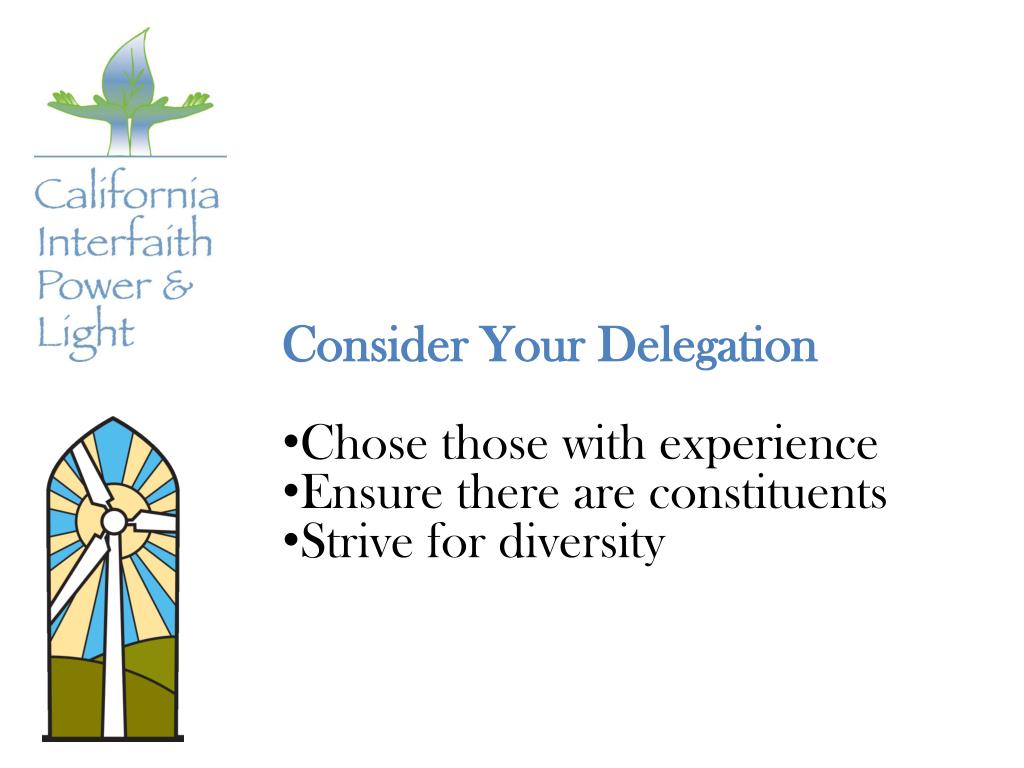 California Interfaith Power & Light

Consider Your Delegation

•Chose those with experience
•Ensure there are constituents
•Strive for diversity